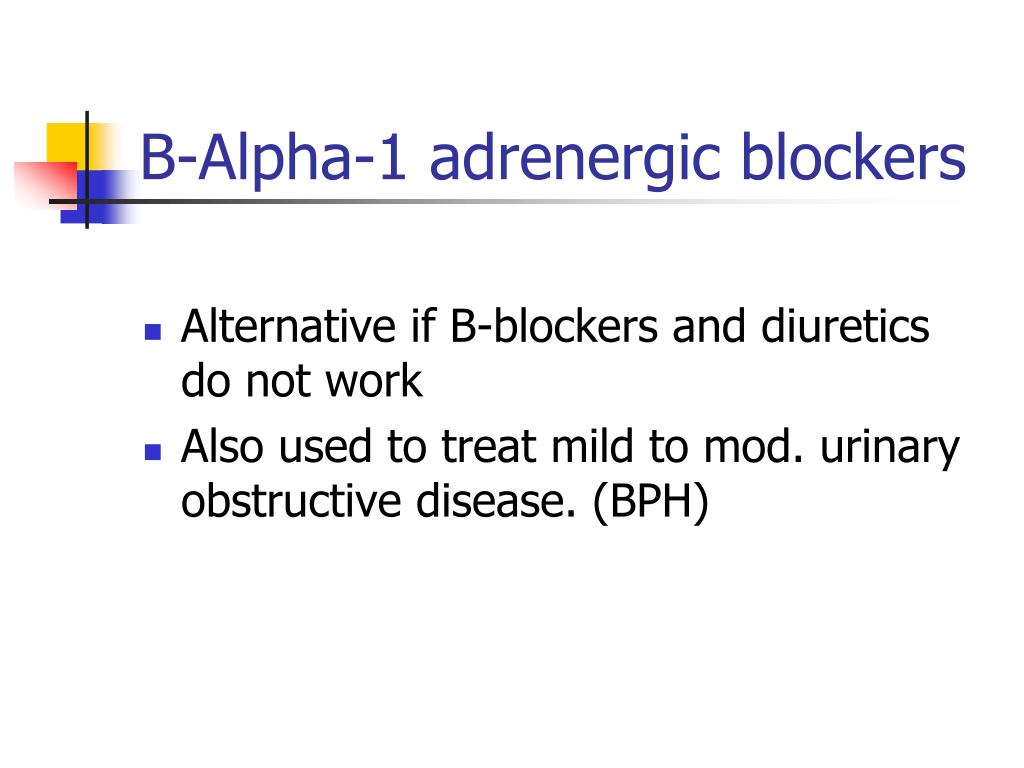 B-Alpha-1 adrenergic blockers

- Alternative if B-blockers and diuretics do not work
- Also used to treat mild to mod. urinary obstructive disease. (BPH)